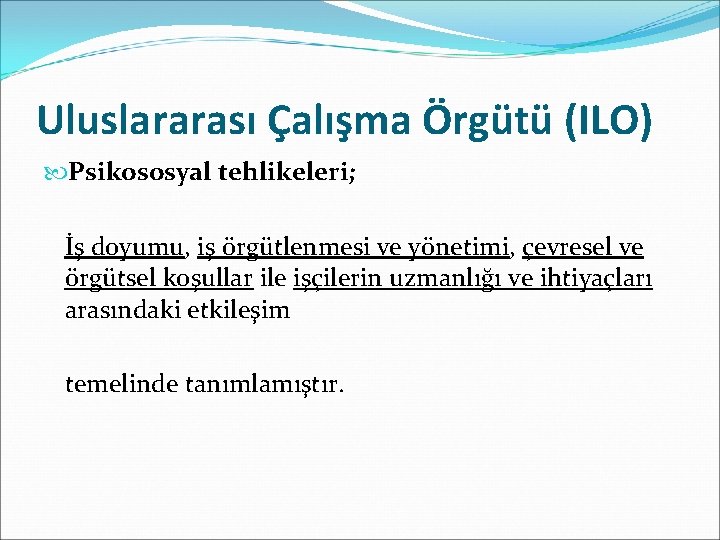 Uluslararası Çalışma Örgütü (ILO)

Psikososyal tehlikeleri;

İş doyumu, iş örgütlenmesi ve yönetimi, çevresel ve örgütsel koşullar ile işçilerin uzmanlığı ve ihtiyaçları arasındaki etkileşim

temelinde tanımlamıştır.